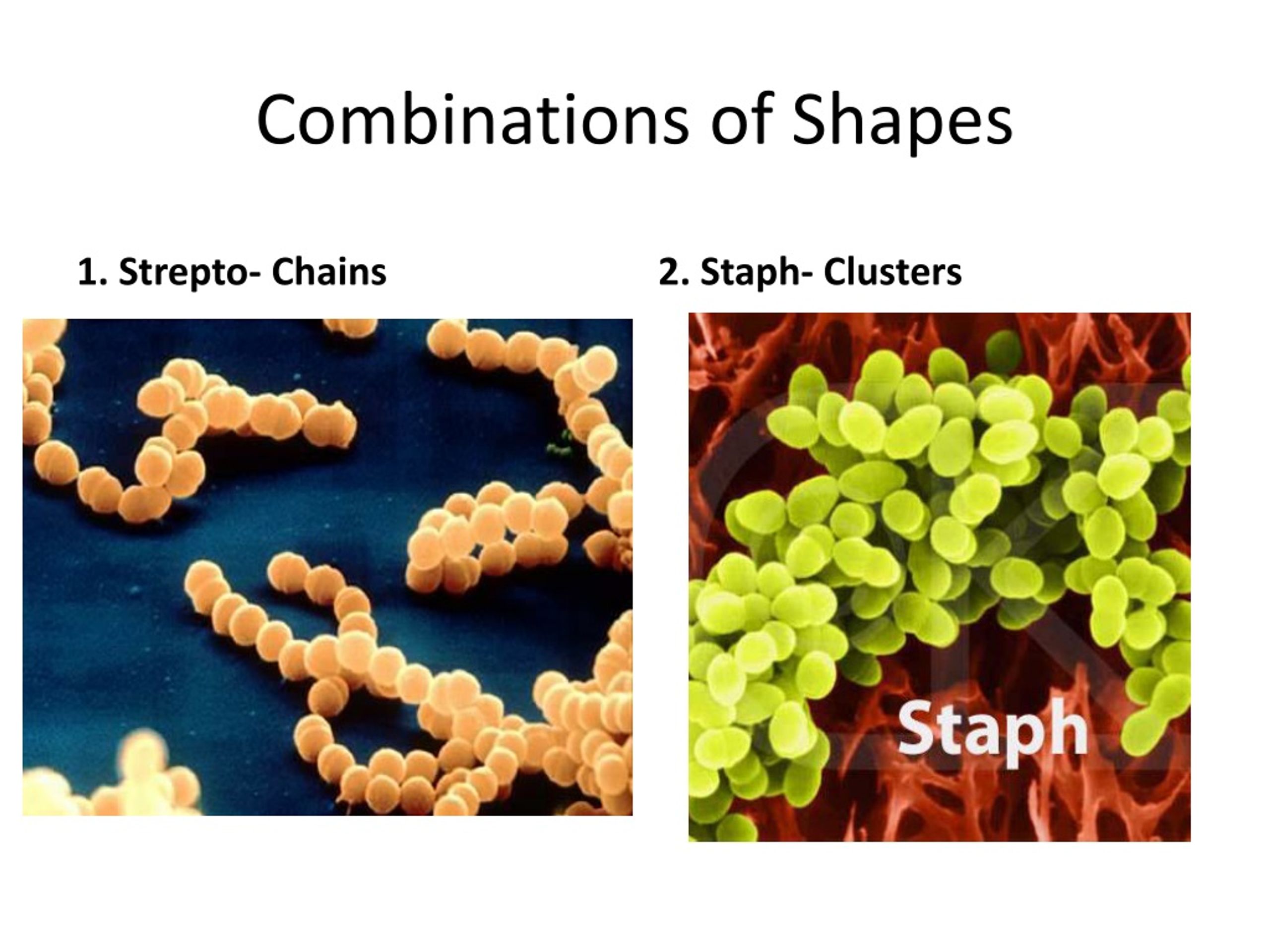 Combinations of Shapes

1. Strepto- Chains

2. Staph- Clusters

Staph